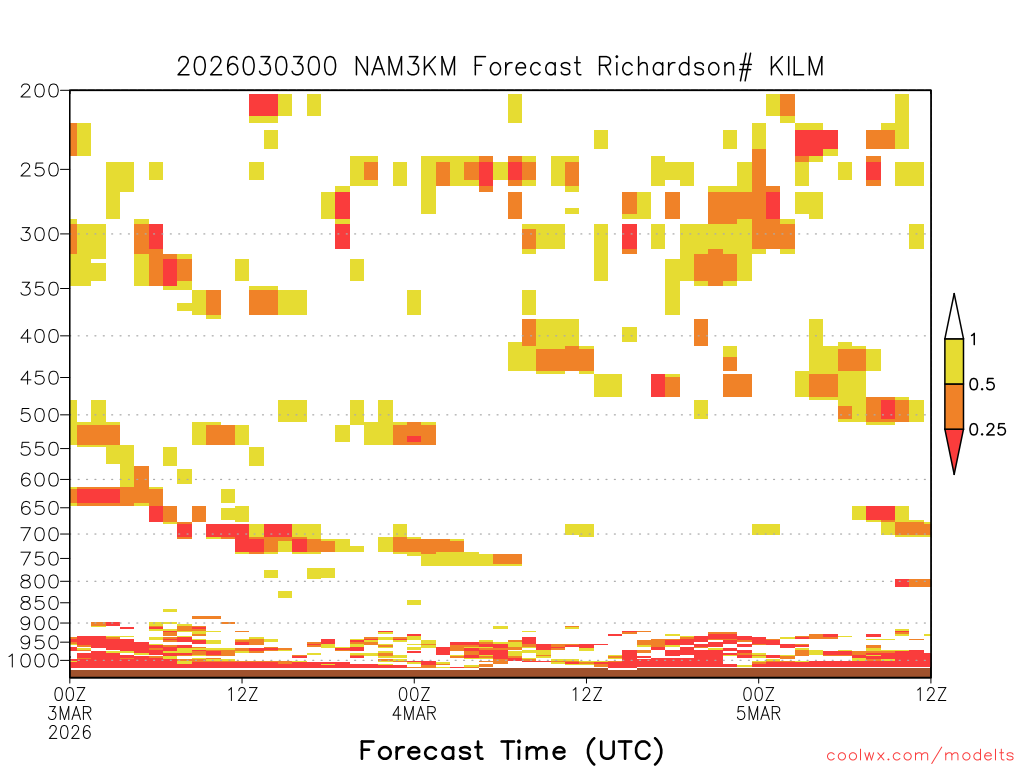 2026030300 NAM3KM Forecast Richardson# KILM

200
250
300
350
400
450
500
550
600
650
700
750
800
850
900
950
1000

1
0.5
0.25

00Z
3MAR
2026
12Z
00Z
4MAR
12Z
00Z
5MAR
12Z

Forecast Time (UTC)

coolwx.com/modelts